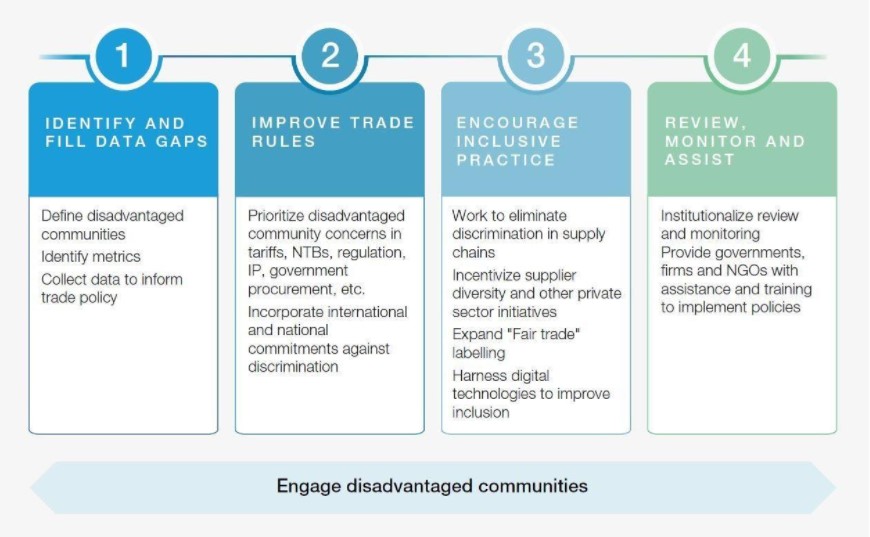 1

IDENTIFY AND FILL DATA GAPS

Define disadvantaged communities

Identify metrics

Collect data to inform trade policy

2

IMPROVE TRADE RULES

Prioritize disadvantaged community concerns in tariffs, NTBs, regulation, IP, government procurement, etc.

Incorporate international and national commitments against discrimination

3

ENCOURAGE INCLUSIVE PRACTICE

Work to eliminate discrimination in supply chains

Incentivize supplier diversity and other private sector initiatives

Expand "Fair trade" labelling

Harness digital technologies to improve inclusion

4

REVIEW, MONITOR AND ASSIST

Institutionalize review and monitoring

Provide governments, firms and NGOs with assistance and training to implement policies

Engage disadvantaged communities